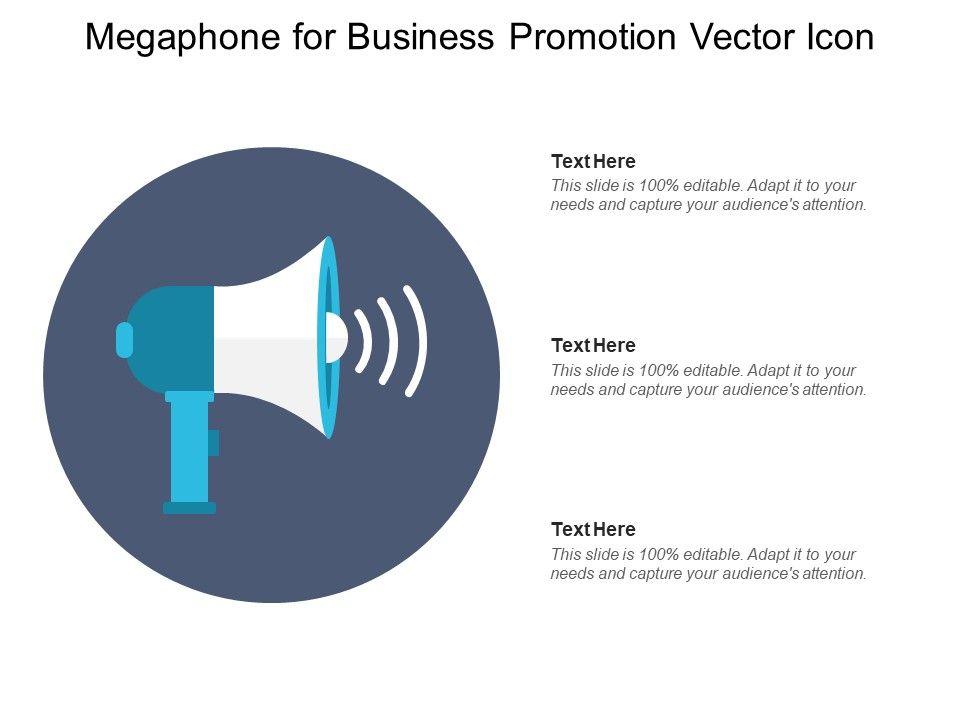 Megaphone for Business Promotion Vector Icon

Text Here
This slide is 100% editable. Adapt it to your needs and capture your audience's attention.

Text Here
This slide is 100% editable. Adapt it to your needs and capture your audience's attention.

Text Here
This slide is 100% editable. Adapt it to your needs and capture your audience's attention.